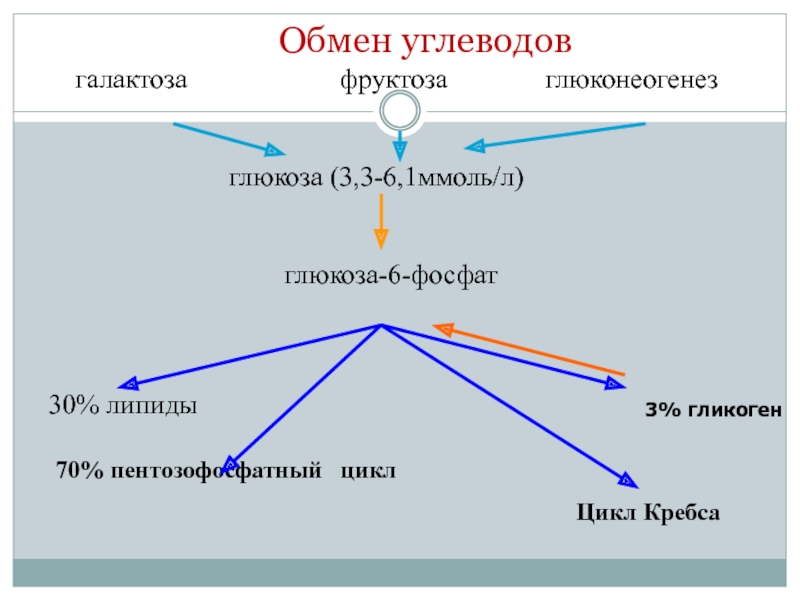 Обмен углеводов

галактоза

фруктоза

глюконеогенез

глюкоза (3,3-6,1ммоль/л)

глюкоза-6-фосфат

30% липиды

3% гликоген

70% пентозофосфатный цикл

Цикл Кребса